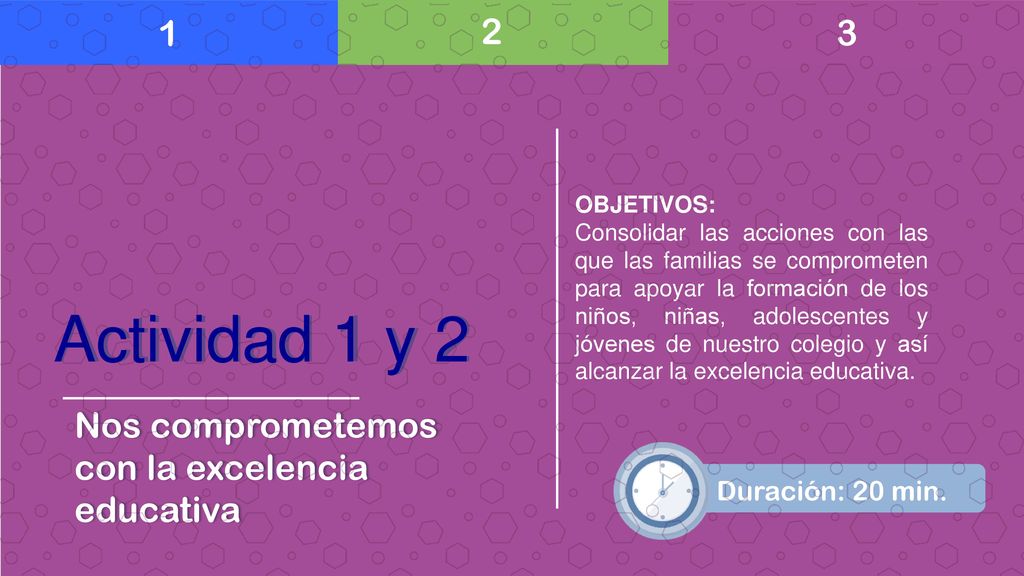 1

2

3

Actividad 1 y 2

Nos comprometemos con la excelencia educativa

OBJETIVOS:
Consolidar las acciones con las que las familias se comprometen para apoyar la formación de los niños, niñas, adolescentes y jóvenes de nuestro colegio y así alcanzar la excelencia educativa.

Duración: 20 min.